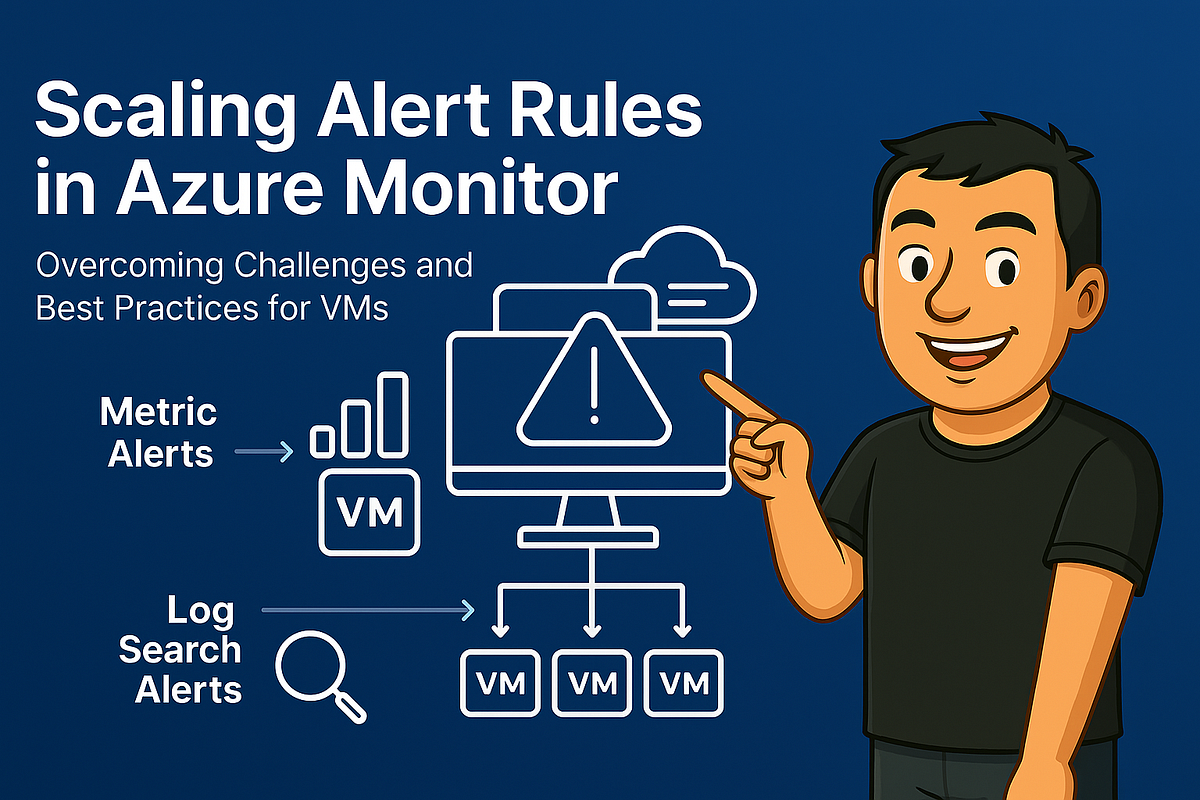 Scaling Alert Rules in Azure Monitor

Overcoming Challenges and Best Practices for VMs

Metric Alerts

VM

Log Search Alerts

VM VM VM